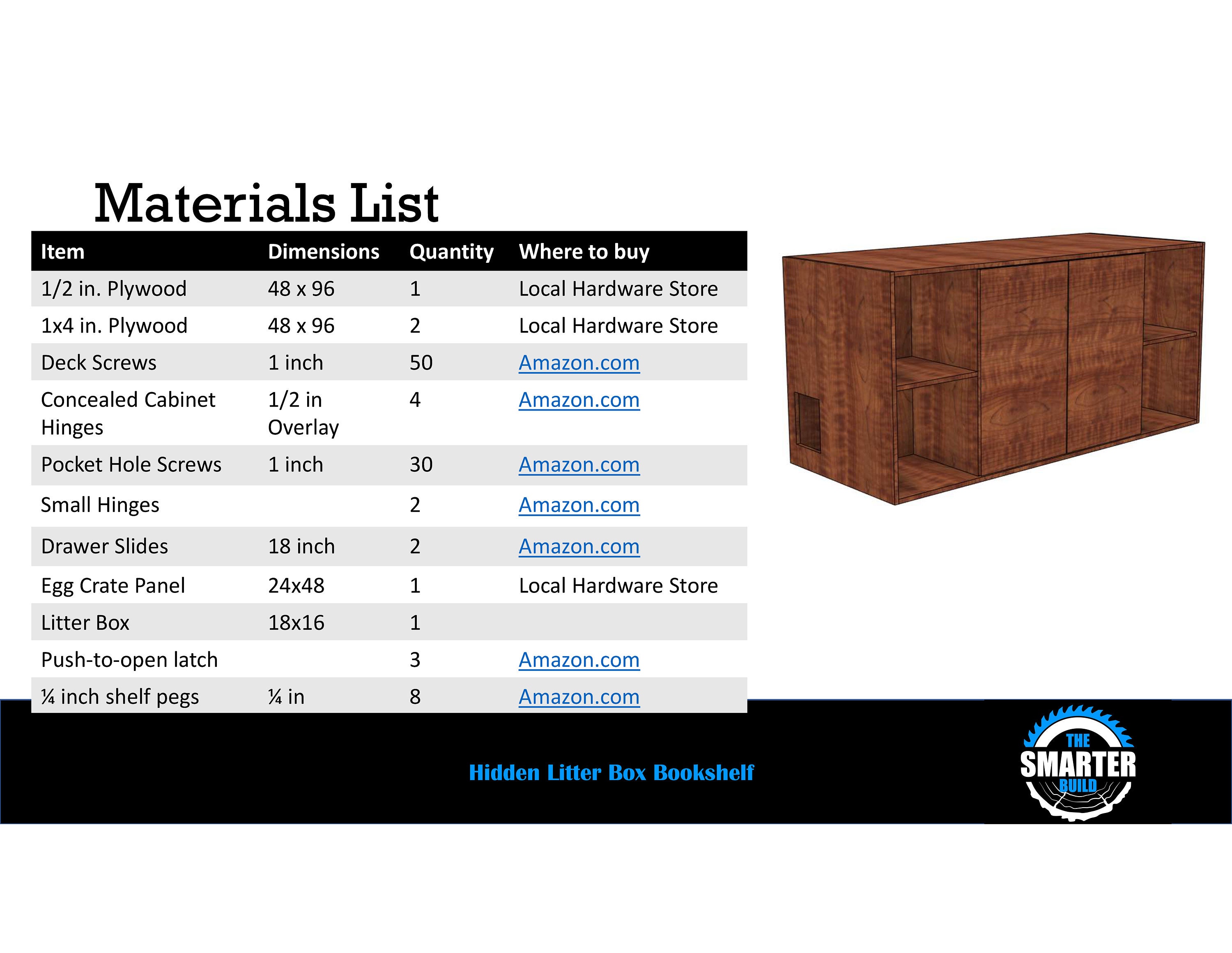 Materials List

| Item | Dimensions | Quantity | Where to buy |
|---|---|---|---|
| 1/2 in. Plywood | 48 x 96 | 1 | Local Hardware Store |
| 1x4 in. Plywood | 48 x 96 | 2 | Local Hardware Store |
| Deck Screws | 1 inch | 50 | Amazon.com |
| Concealed Cabinet Hinges | 1/2 in Overlay | 4 | Amazon.com |
| Pocket Hole Screws | 1 inch | 30 | Amazon.com |
| Small Hinges | | 2 | Amazon.com |
| Drawer Slides | 18 inch | 2 | Amazon.com |
| Egg Crate Panel | 24x48 | 1 | Local Hardware Store |
| Litter Box | 18x16 | 1 | |
| Push-to-open latch | | 3 | Amazon.com |
| ¼ inch shelf pegs | ¼ in | 8 | Amazon.com |

Hidden Litter Box Bookshelf

THE SMARTER BUILD